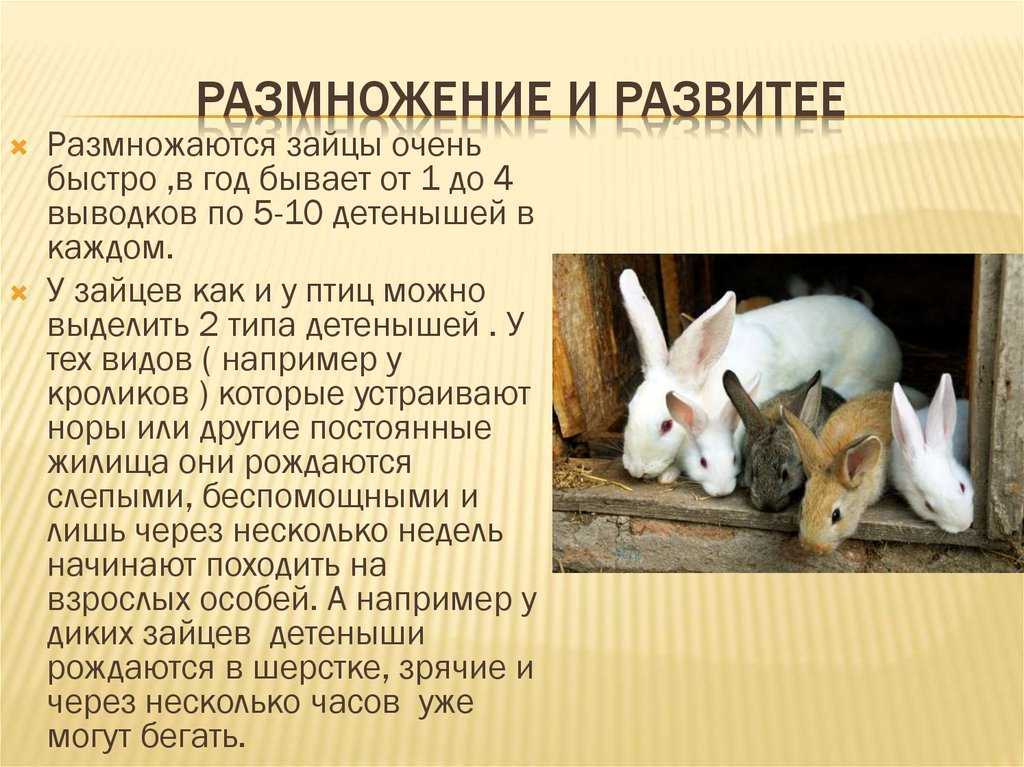 РАЗМНОЖЕНИЕ И РАЗВИТЕЕ

Размножаются зайцы очень быстро ,в год бывает от 1 до 4 выводков по 5-10 детенышей в каждом.

У зайцев как и у птиц можно выделить 2 типа детенышей . У тех видов ( например у кроликов ) которые устраивают норы или другие постоянные жилища они рождаются слепыми, беспомощными и лишь через несколько недель начинают походить на взрослых особей. А например у диких зайцев детеныши рождаются в шерстке, зрячие и через несколько часов уже могут бегать.